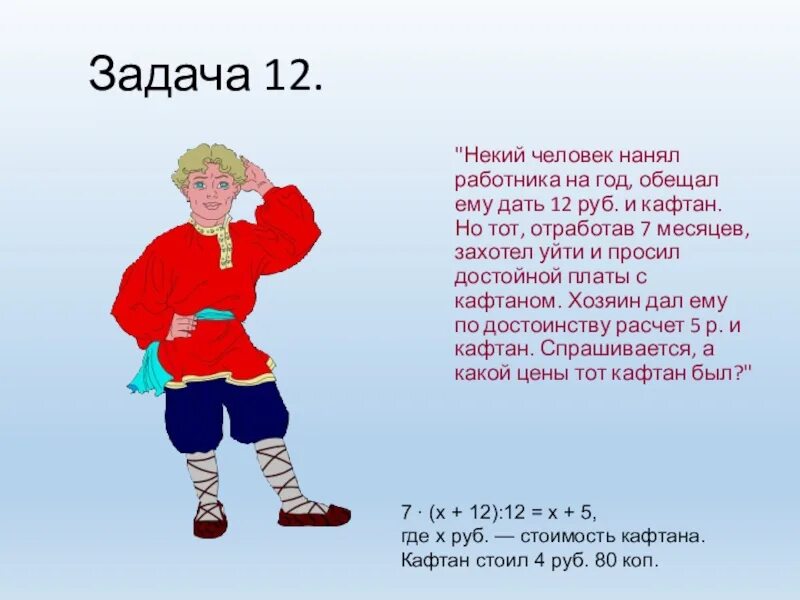 Задача 12.

"Некий человек нанял работника на год, обещал ему дать 12 руб. и кафтан. Но тот, отработав 7 месяцев, захотел уйти и просил достойной платы с кафтаном. Хозяин дал ему по достоинству расчет 5 р. и кафтан. Спрашивается, а какой цены тот кафтан был?"

$7 \cdot (x + 12):12 = x + 5$,
где x руб. — стоимость кафтана.
Кафтан стоил 4 руб. 80 коп.